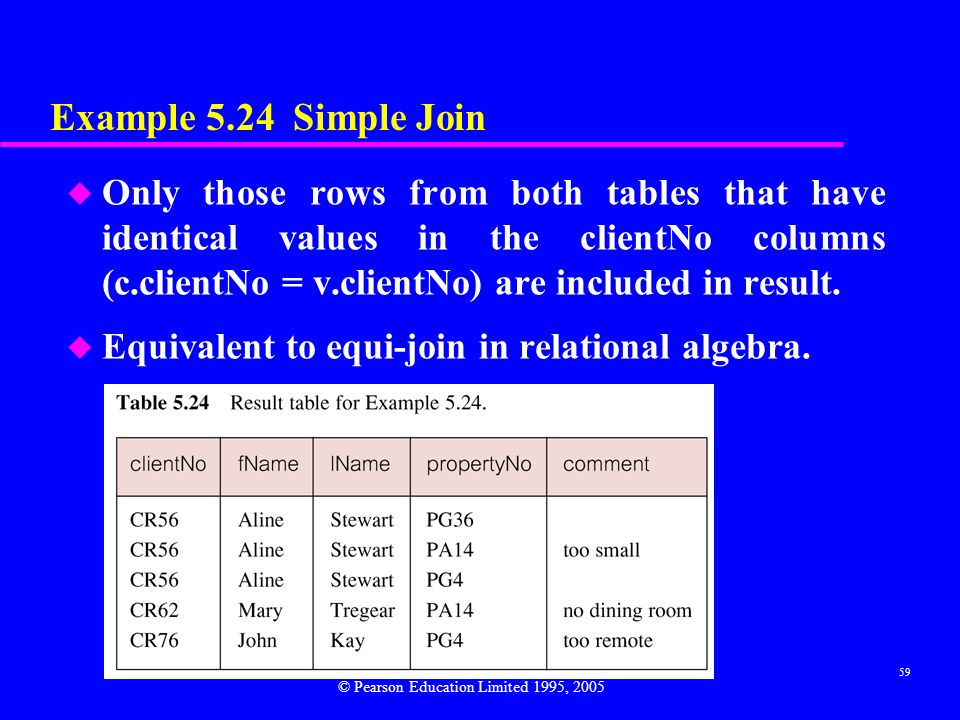 Example 5.24 Simple Join

Only those rows from both tables that have identical values in the clientNo columns (c.clientNo = v.clientNo) are included in result.

Equivalent to equi-join in relational algebra.

Table 5.24 Result table for Example 5.24.

| clientNo | fName | lName | propertyNo | comment |
|---|---|---|---|---|
| CR56 | Aline | Stewart | PG36 | |
| CR56 | Aline | Stewart | PA14 | too small |
| CR56 | Aline | Stewart | PG4 | |
| CR62 | Mary | Tregear | PA14 | no dining room |
| CR76 | John | Kay | PG4 | too remote |

© Pearson Education Limited 1995, 2005

59